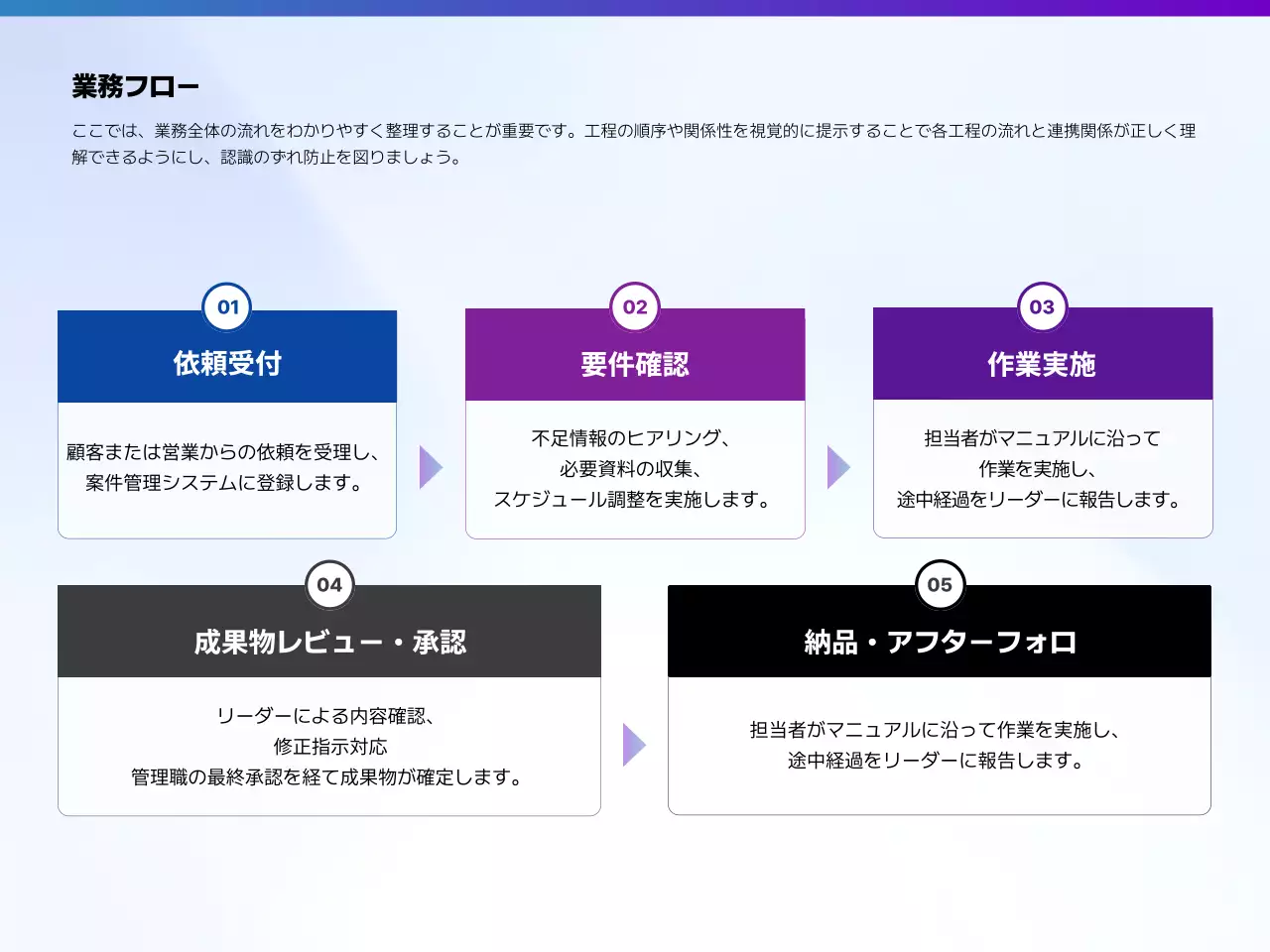 業務フロー

ここでは、業務全体の流れをわかりやすく整理することが重要です。工程の順序や関係性を視覚的に提示することで各工程の流れと連携関係が正しく理解できるようにし、認識のずれ防止を図りましょう。

01
依頼受付
顧客または営業からの依頼を受理し、案件管理システムに登録します。

02
要件確認
不足情報のヒアリング、必要資料の収集、スケジュール調整を実施します。

03
作業実施
担当者がマニュアルに沿って作業を実施し、途中経過をリーダーに報告します。

04
成果物レビュー・承認
リーダーによる内容確認、修正指示対応
管理職の最終承認を経て成果物が確定します。

05
納品・アフターフォロ
担当者がマニュアルに沿って作業を実施し、途中経過をリーダーに報告します。